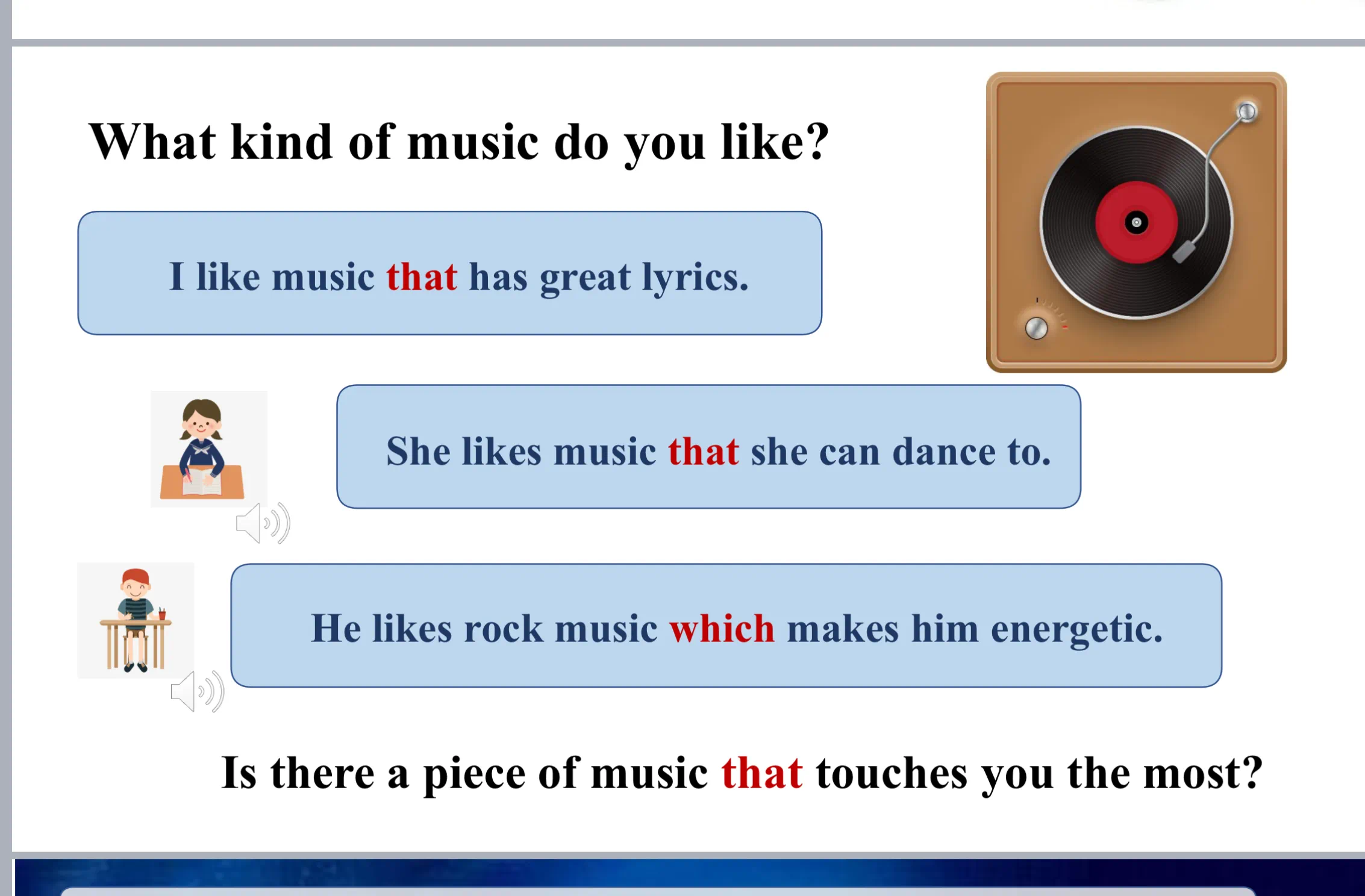 What kind of music do you like?

I like music that has great lyrics.

She likes music that she can dance to.

He likes rock music which makes him energetic.

Is there a piece of music that touches you the most?